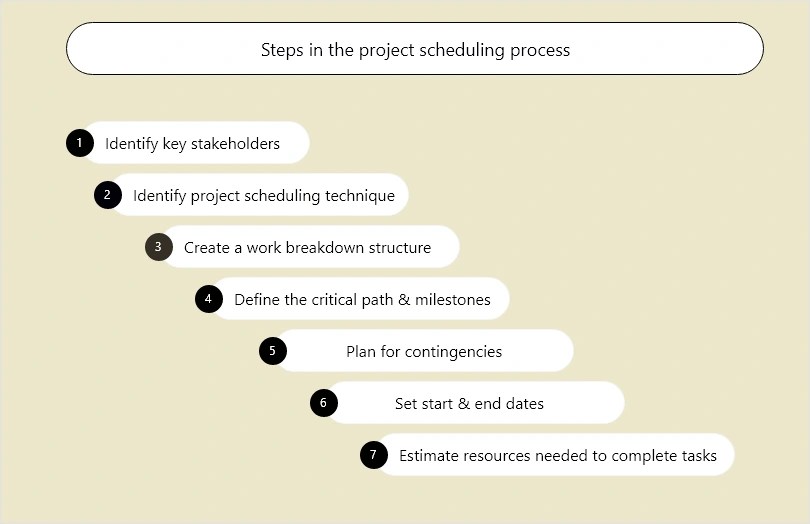 Steps in the project scheduling process

1 Identify key stakeholders

2 Identify project scheduling technique

3 Create a work breakdown structure

4 Define the critical path & milestones

5 Plan for contingencies

6 Set start & end dates

7 Estimate resources needed to complete tasks